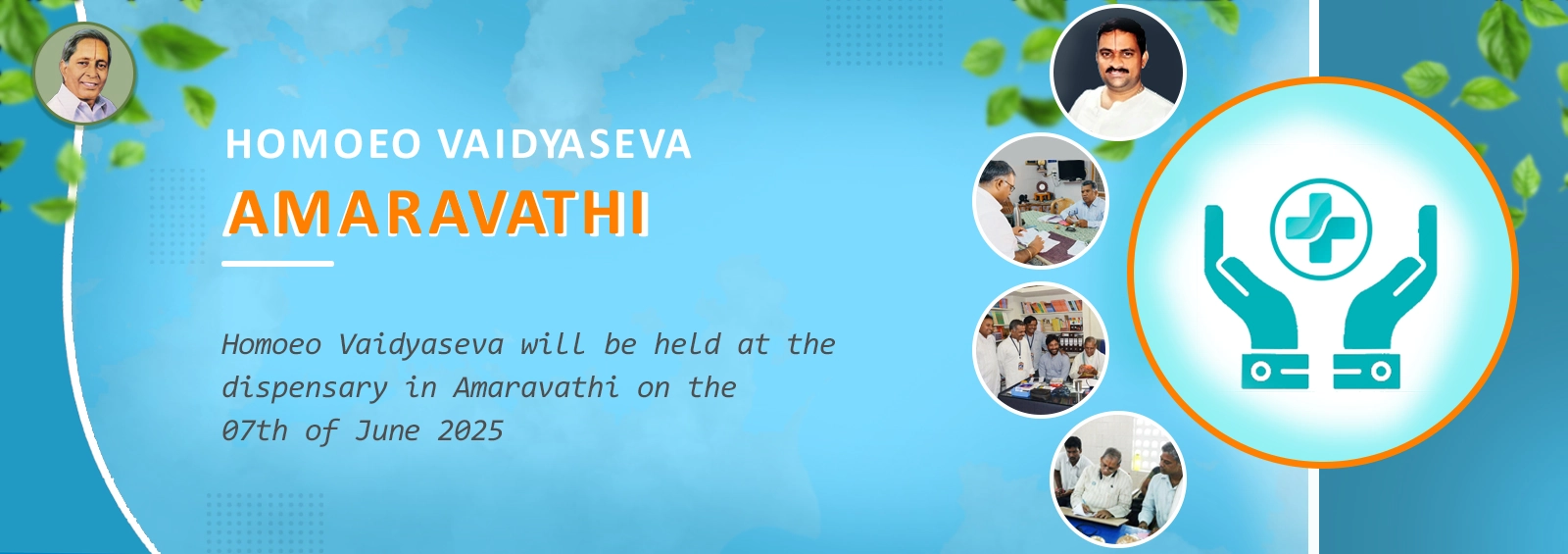 HOMOEO VAIDYASEVA
AMARAVATHI

Homoeo Vaidyaseva will be held at the dispensary in Amaravathi on the 07th of June 2025